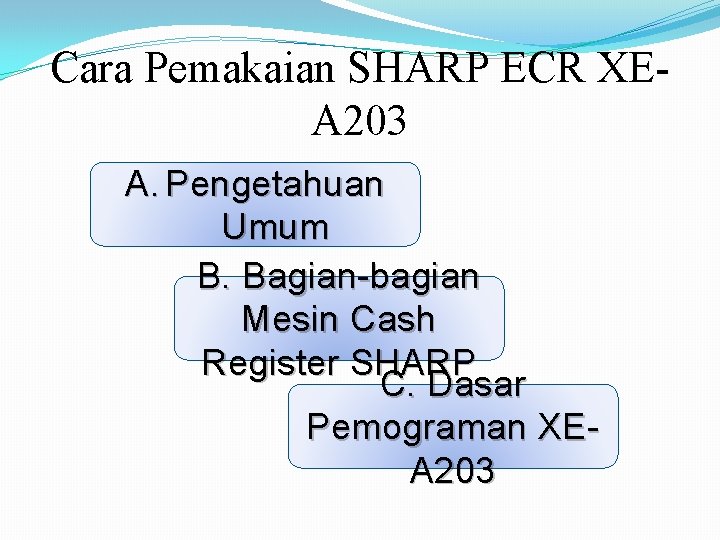 Cara Pemakaian SHARP ECR XE-A203

A. Pengetahuan Umum

B. Bagian-bagian Mesin Cash Register SHARP

C. Dasar Pemograman XE-A203